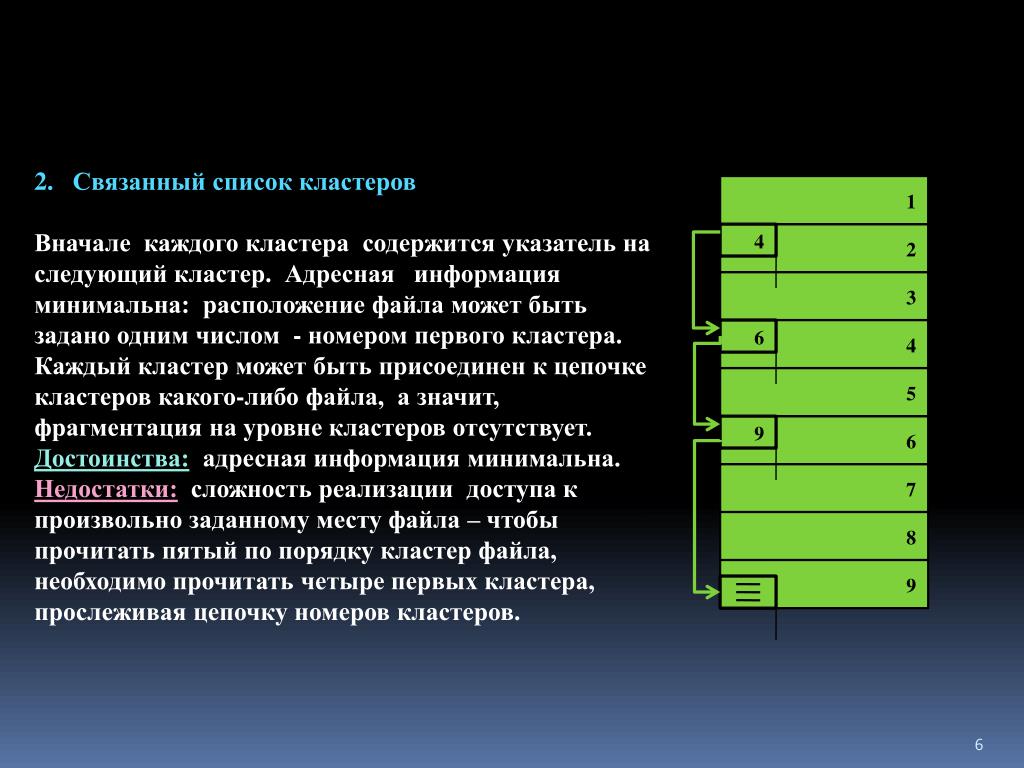 2. Связанный список кластеров

Вначале каждого кластера содержится указатель на следующий кластер. Адресная информация минимальна: расположение файла может быть задано одним числом - номером первого кластера. Каждый кластер может быть присоединен к цепочке кластеров какого-либо файла, а значит, фрагментация на уровне кластеров отсутствует.
Достоинства: адресная информация минимальна.
Недостатки: сложность реализации доступа к произвольно заданному месту файла – чтобы прочитать пятый по порядку кластер файла, необходимо прочитать четыре первых кластера, прослеживая цепочку номеров кластеров.

1
4
2
3
6
4
5
9
6
7
8
9

6